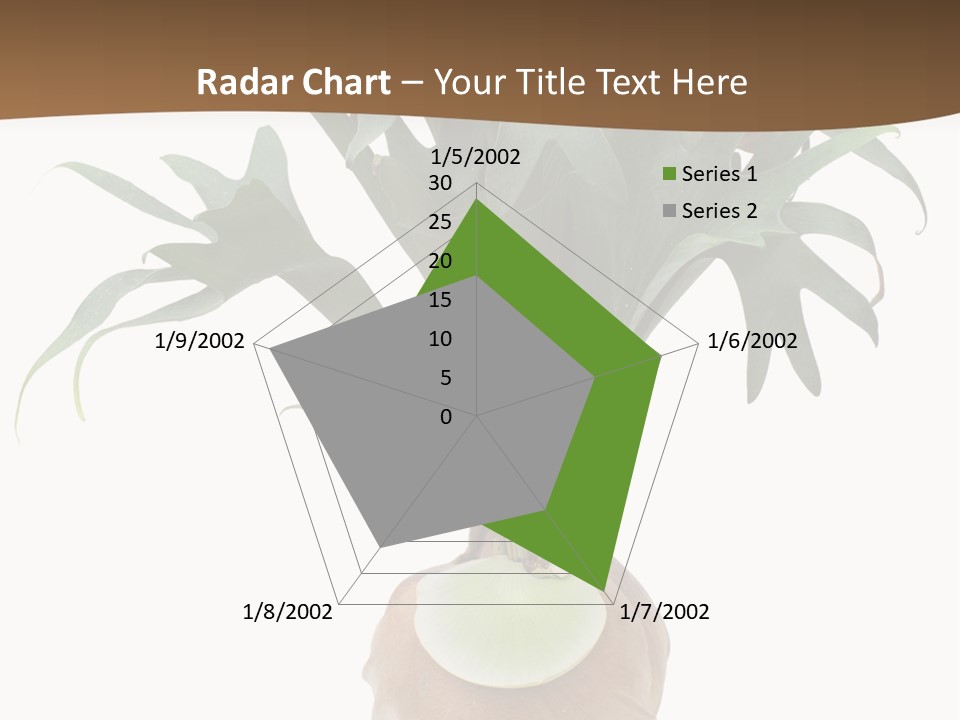 Radar Chart – Your Title Text Here

1/5/2002
30
25
20
15
10
5
0
1/6/2002
1/7/2002
1/8/2002
1/9/2002

Series 1
Series 2